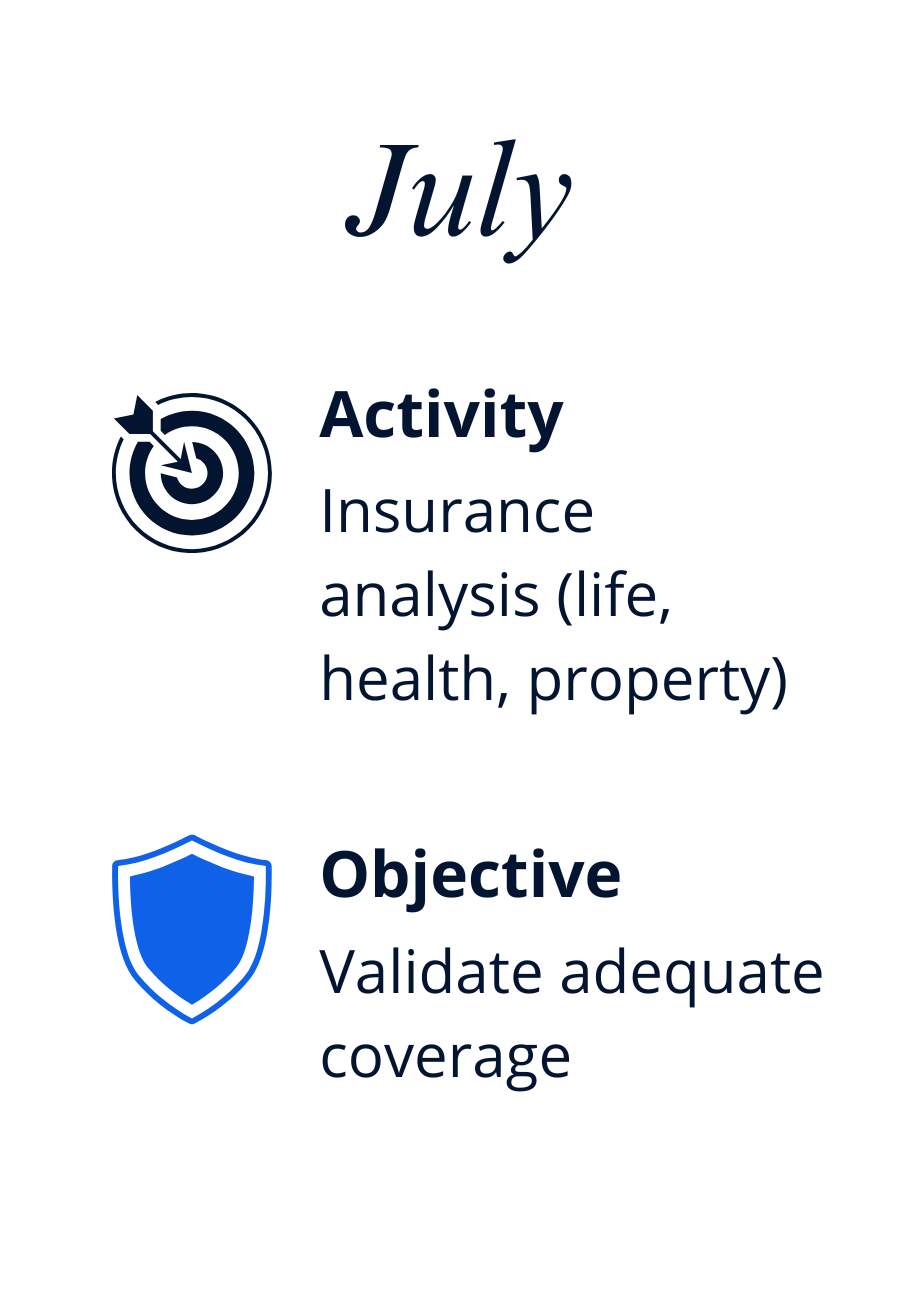 July

Activity
Insurance analysis (life, health, property)

Objective
Validate adequate coverage